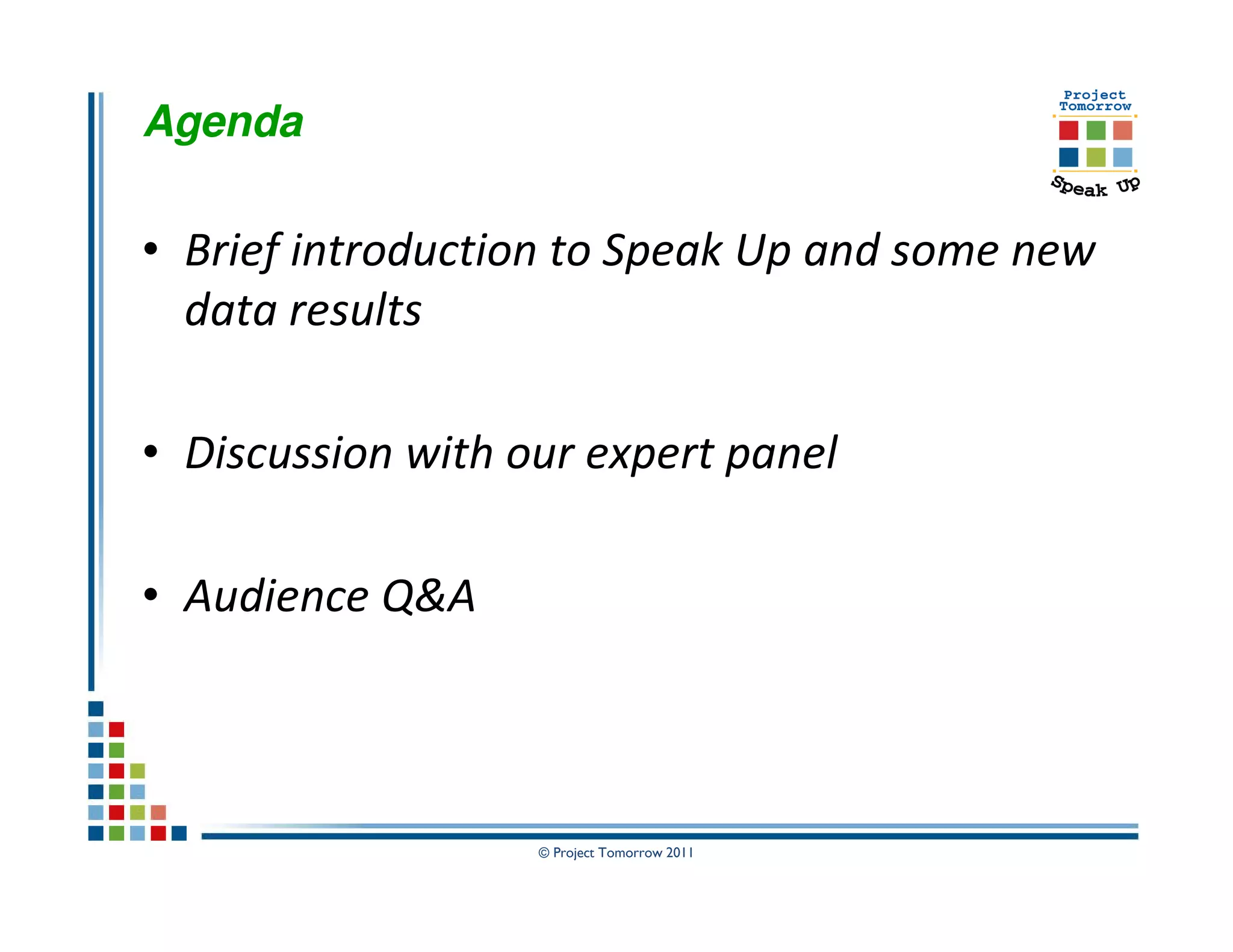 Agenda

Project Tomorrow

Speak Up

• Brief introduction to Speak Up and some new data results

• Discussion with our expert panel

• Audience Q&A

© Project Tomorrow 2011